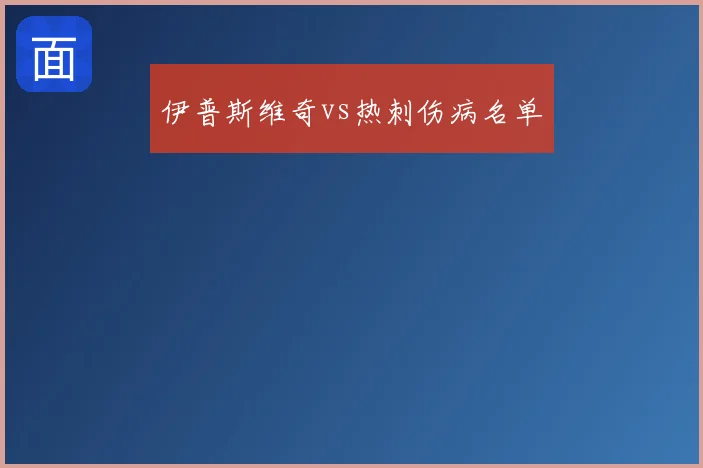 面

伊普斯维奇VS热刺伤病名单